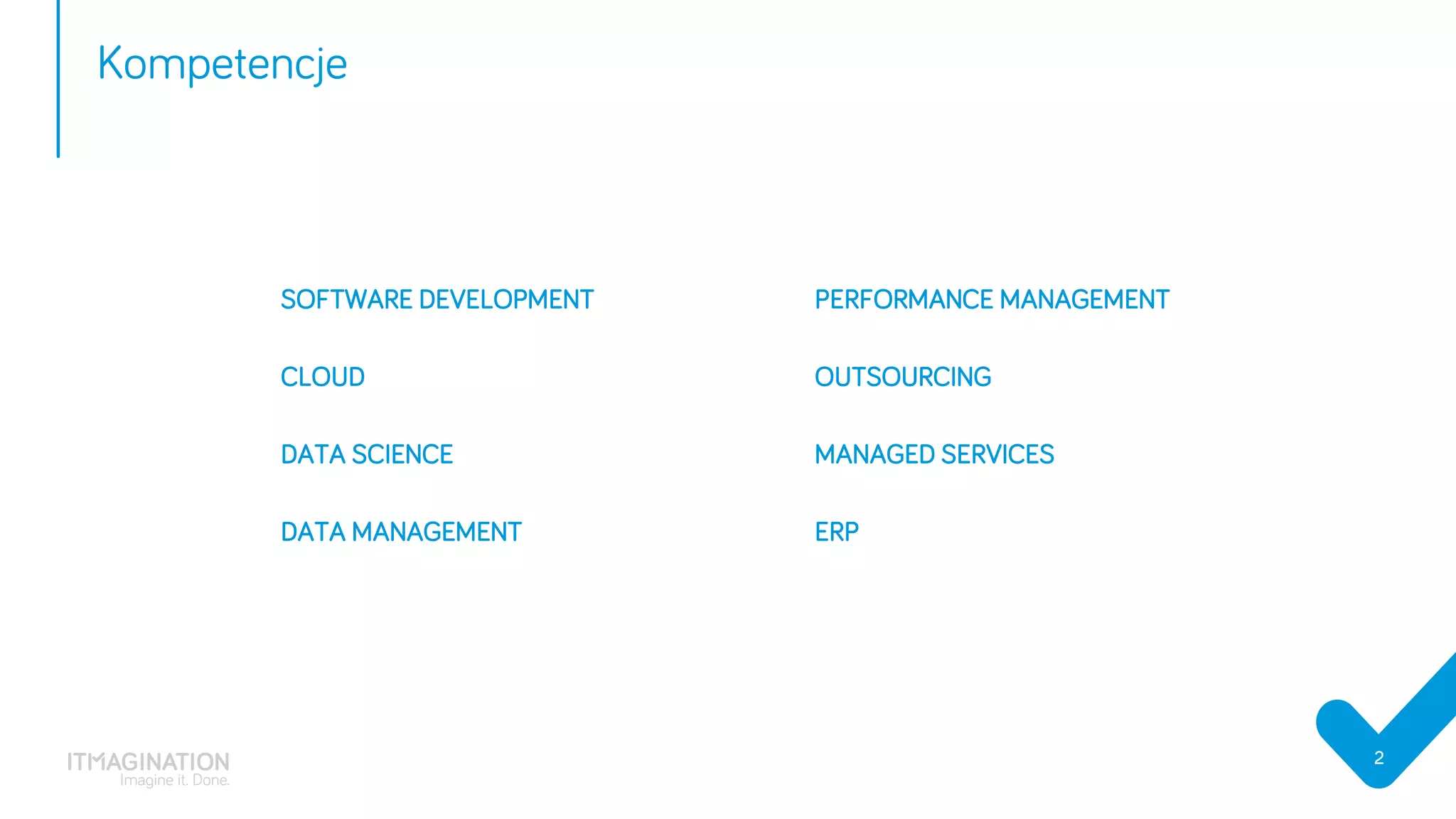 Kompetencje

SOFTWARE DEVELOPMENT

CLOUD

DATA SCIENCE

DATA MANAGEMENT

PERFORMANCE MANAGEMENT

OUTSOURCING

MANAGED SERVICES

ERP

ITMAGINATION
Imagine it. Done.

2